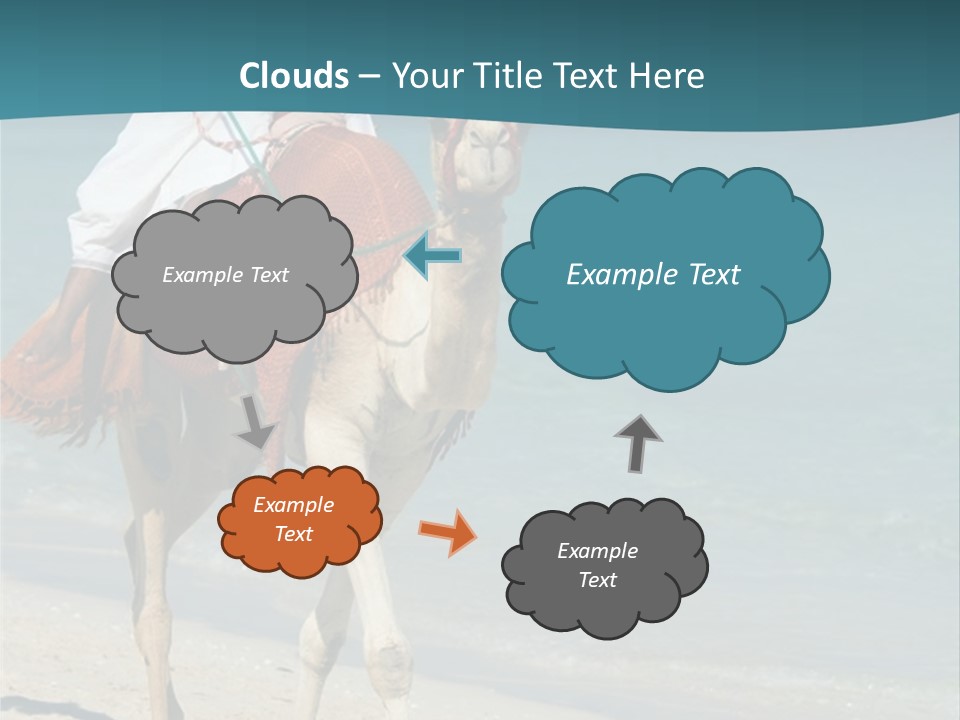 Clouds – Your Title Text Here

Example Text

Example Text

Example Text

Example Text